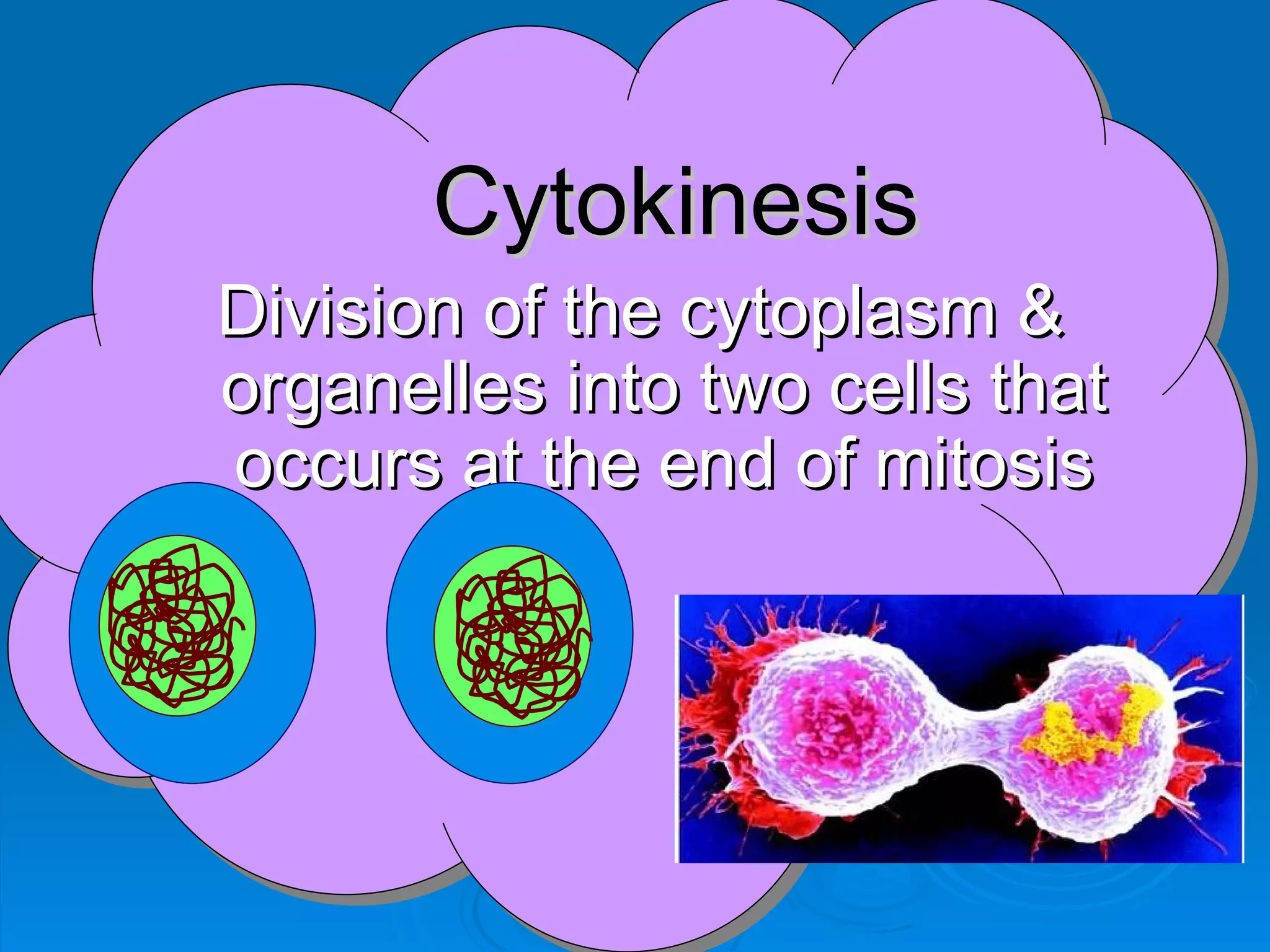 Cytokinesis

Division of the cytoplasm & organelles into two cells that occurs at the end of mitosis